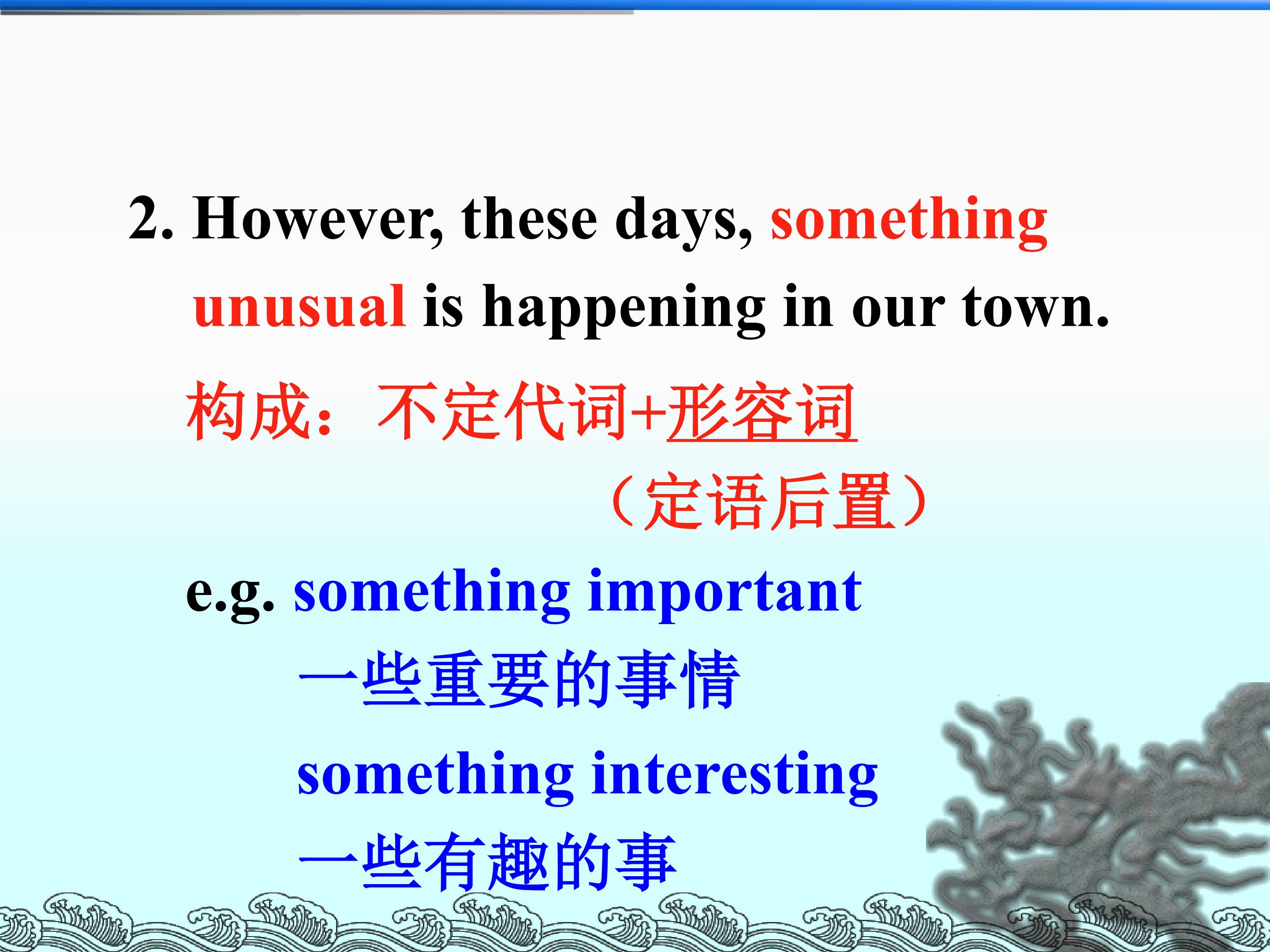 2. However, these days, something unusual is happening in our town.

构成：不定代词+形容词
（定语后置）

e.g. something important
一些重要的事情
something interesting
一些有趣的事